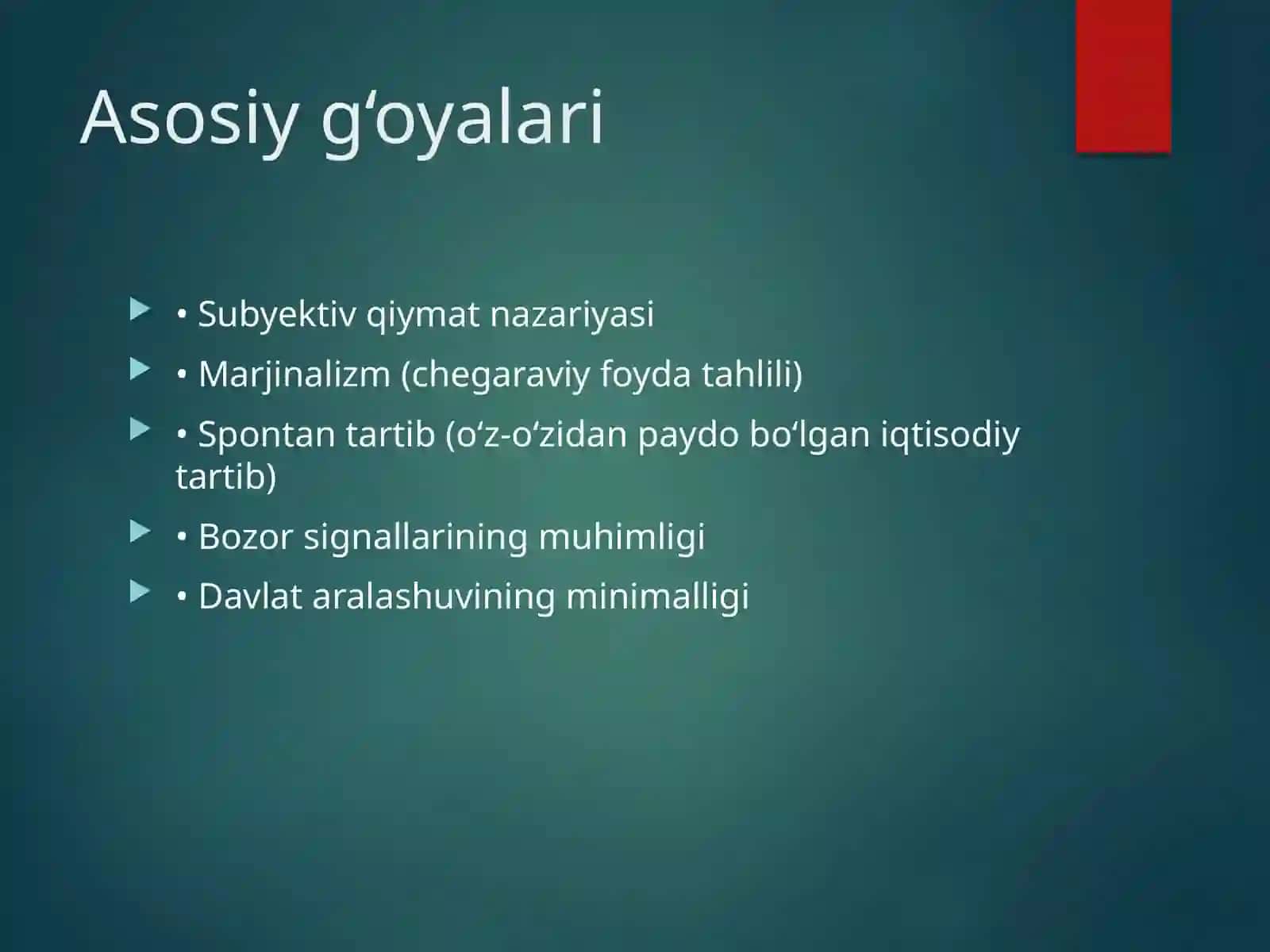 Asosiy g‘oyalari

• Subyektiv qiymat nazariyasi

• Marjinalizm (chegaraviy foyda tahlili)

• Spontan tartib (o‘z-o‘zidan paydo bo‘lgan iqtisodiy tartib)

• Bozor signallarining muhimligi

• Davlat aralashuvining minimalligi